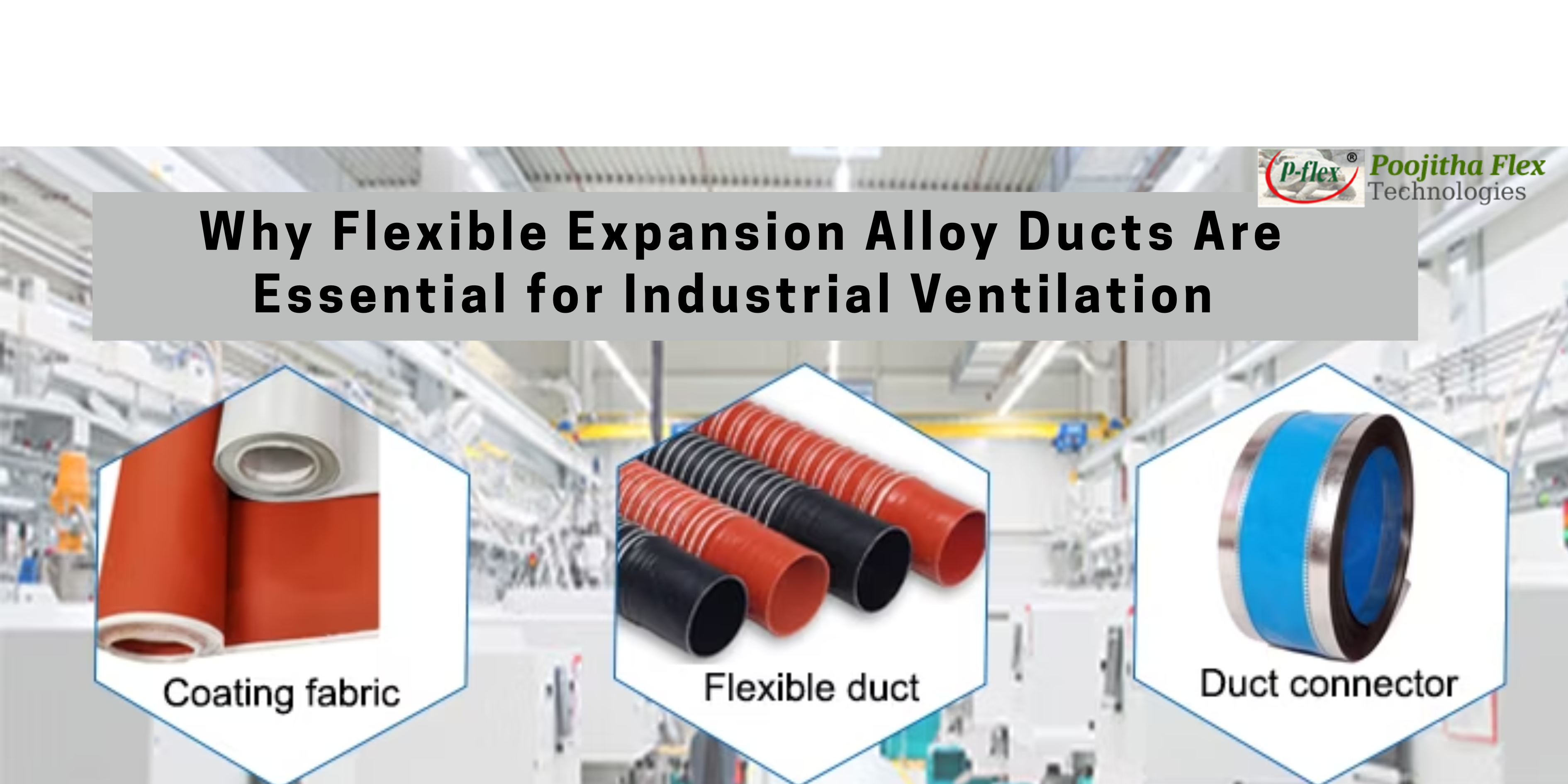 P-flex®
Poojitha Flex
Technologies

Why Flexible Expansion Alloy Ducts Are Essential for Industrial Ventilation

Coating fabric

Flexible duct

Duct connector